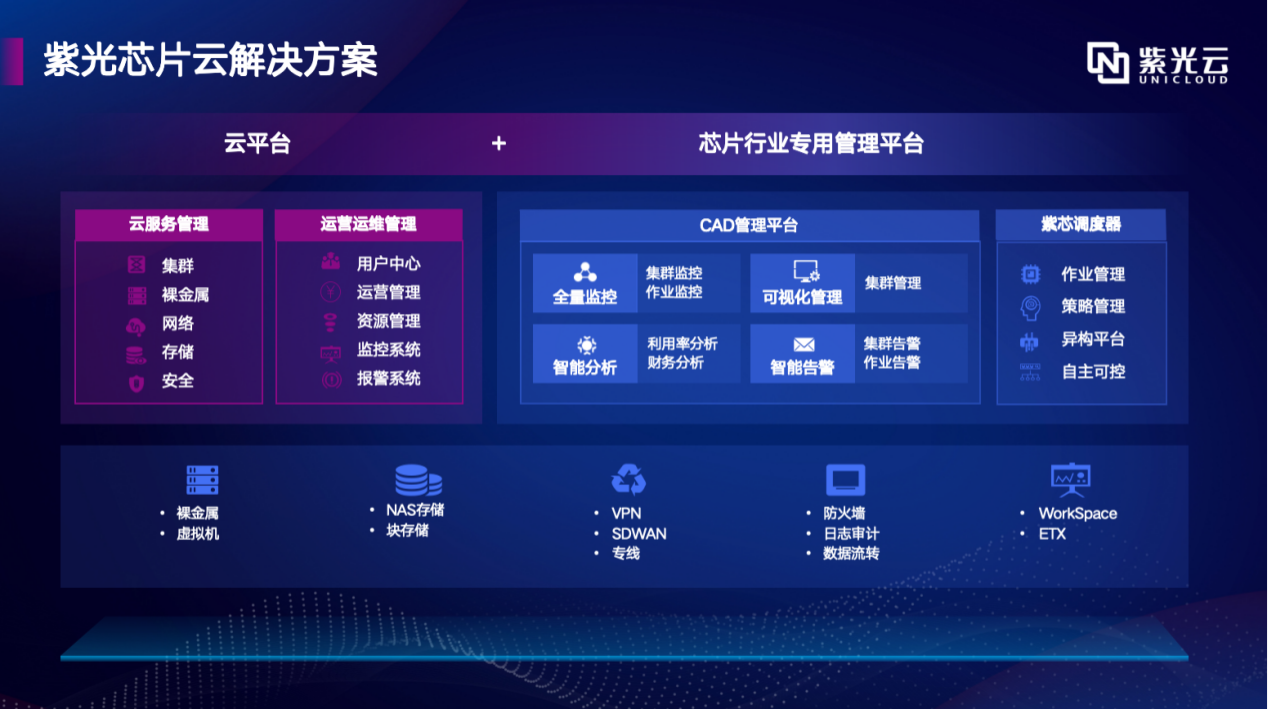 紫光芯片云解决方案

紫光云
UNICLOUD

云平台 + 芯片行业专用管理平台

云服务管理
集群
裸金属
网络
存储
安全

运营运维管理
用户中心
运营管理
资源管理
监控系统
报警系统

CAD管理平台
全量监控
集群监控
作业监控
可视化管理
集群管理
智能分析
利用率分析
财务分析
智能告警
集群告警
作业告警

紫芯调度器
作业管理
策略管理
异构平台
自主可控

• 裸金属
• 虚拟机

• NAS存储
• 块存储

• VPN
• SDWAN
• 专线

• 防火墙
• 日志审计
• 数据流转

• WorkSpace
• ETX